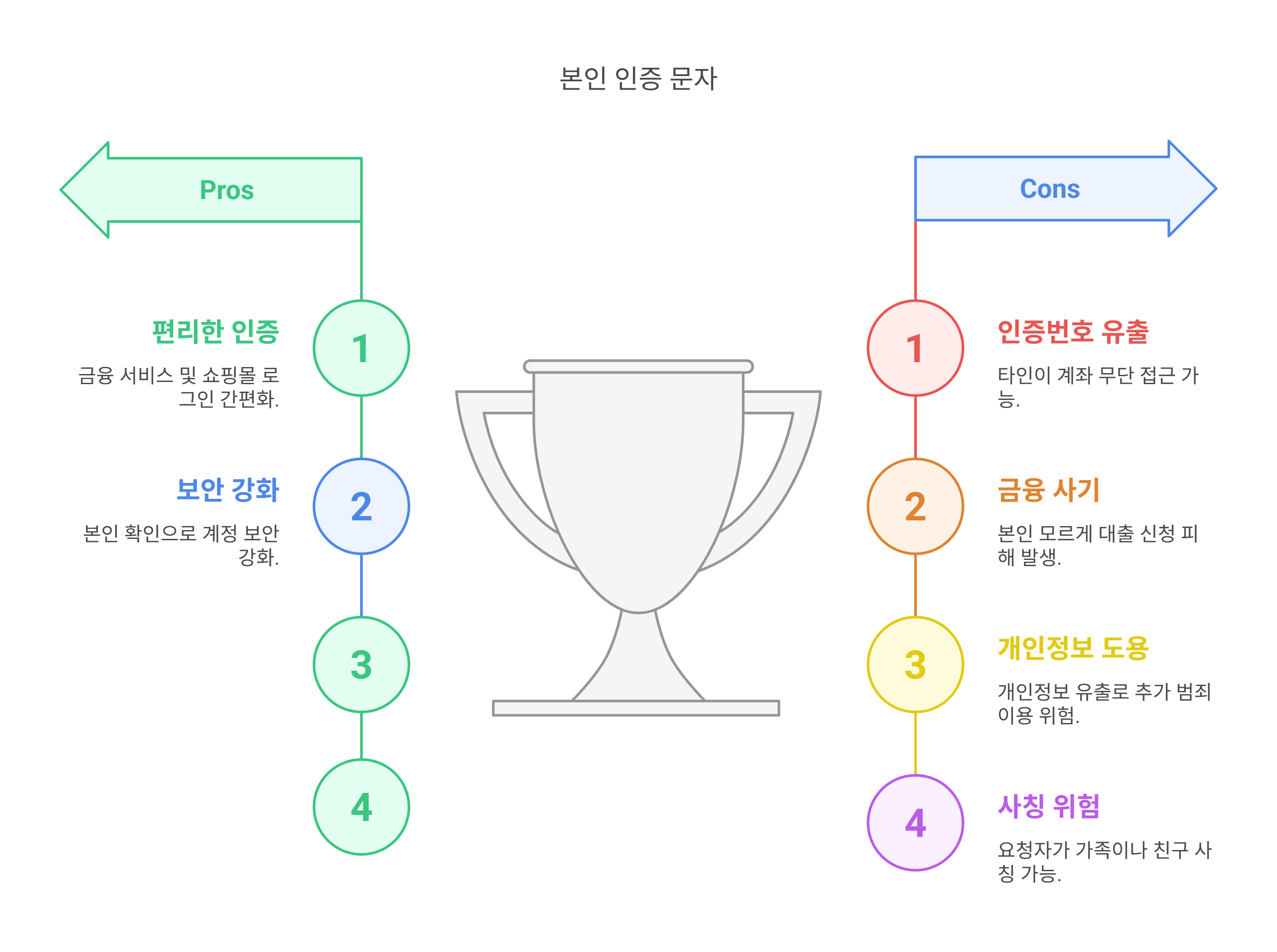 본인 인증 문자

Pros

1

편리한 인증

금융 서비스 및 쇼핑몰 로그인 간편화.

2

보안 강화

본인 확인으로 계정 보안 강화.

3

4

Cons

1

인증번호 유출

타인이 계좌 무단 접근 가능.

2

금융 사기

본인 모르게 대출 신청 피해 발생.

3

개인정보 도용

개인정보 유출로 추가 범죄 이용 위험.

4

사칭 위험

요청자가 가족이나 친구 사칭 가능.